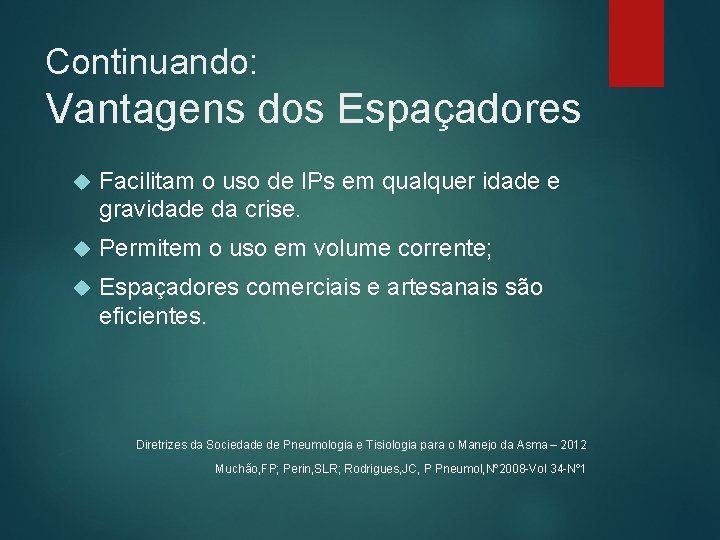 Continuando:
Vantagens dos Espaçadores

Facilitam o uso de IPs em qualquer idade e gravidade da crise.

Permitem o uso em volume corrente;

Espaçadores comerciais e artesanais são eficientes.

Diretrizes da Sociedade de Pneumologia e Tisiologia para o Manejo da Asma – 2012

Muchão,FP; Perin,SLR; Rodrigues,JC, P Pneumol,N°2008-Vol 34-N°1